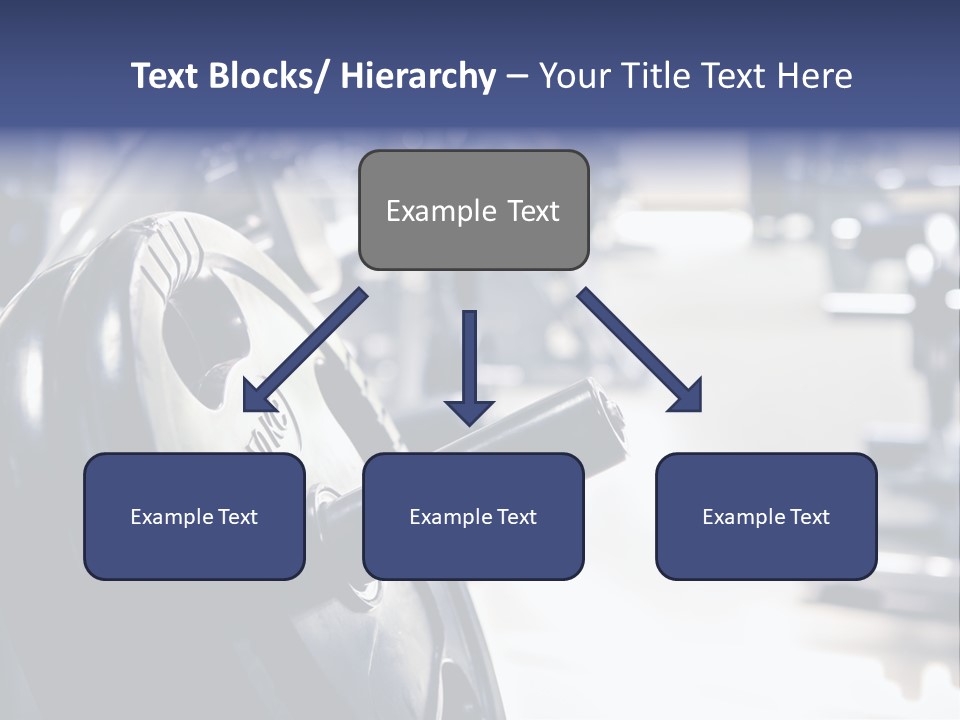 Text Blocks/ Hierarchy – Your Title Text Here

Example Text

Example Text

Example Text

Example Text